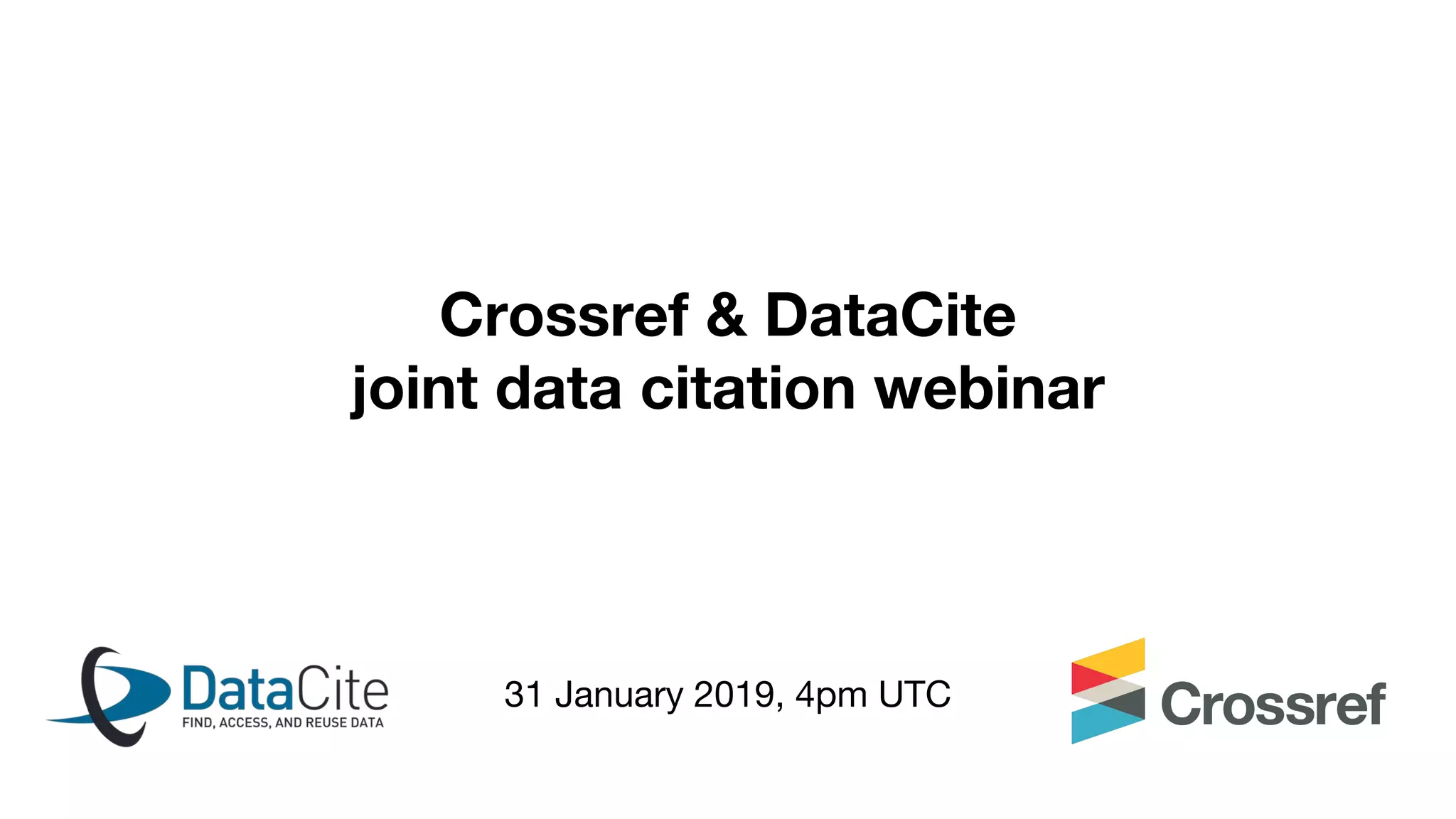 Crossref & DataCite
joint data citation webinar

DataCite
FIND, ACCESS, AND REUSE DATA

31 January 2019, 4pm UTC

Crossref